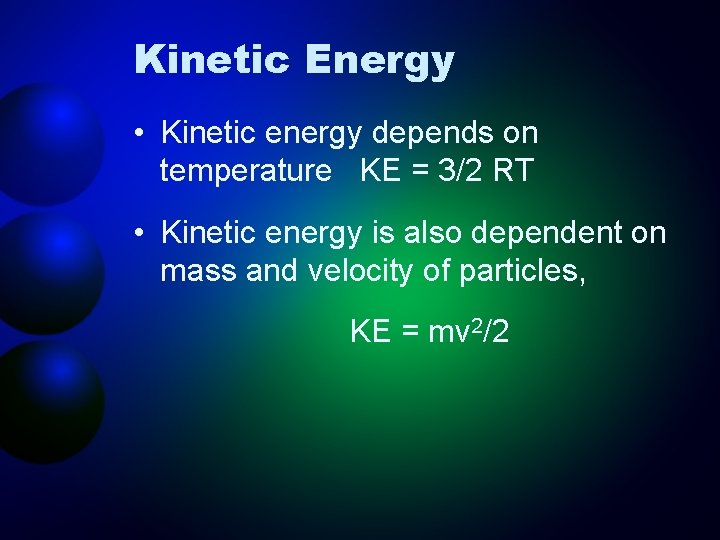 Kinetic Energy

• Kinetic energy depends on temperature KE = 3/2 RT

• Kinetic energy is also dependent on mass and velocity of particles,

$KE = mv^2/2$